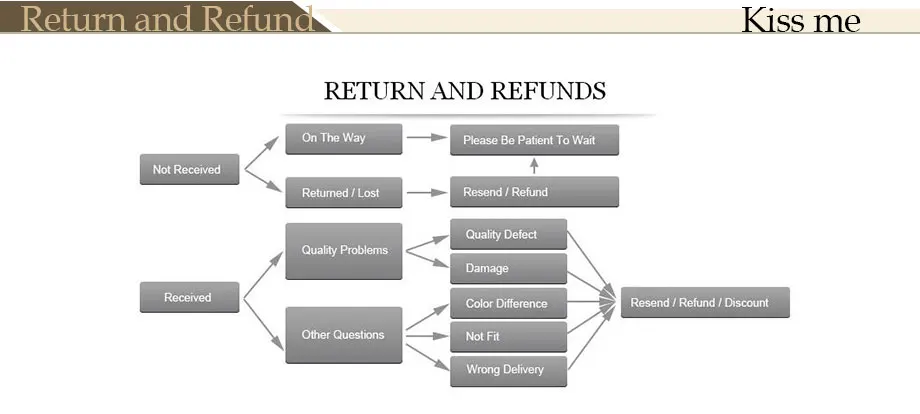 Return and Refund

Kiss me

RETURN AND REFUNDS

Not Received

On The Way

Please Be Patient To Wait

Returned / Lost

Resend / Refund

Received

Quality Problems

Quality Defect

Damage

Other Questions

Color Difference

Not Fit

Wrong Delivery

Resend / Refund / Discount